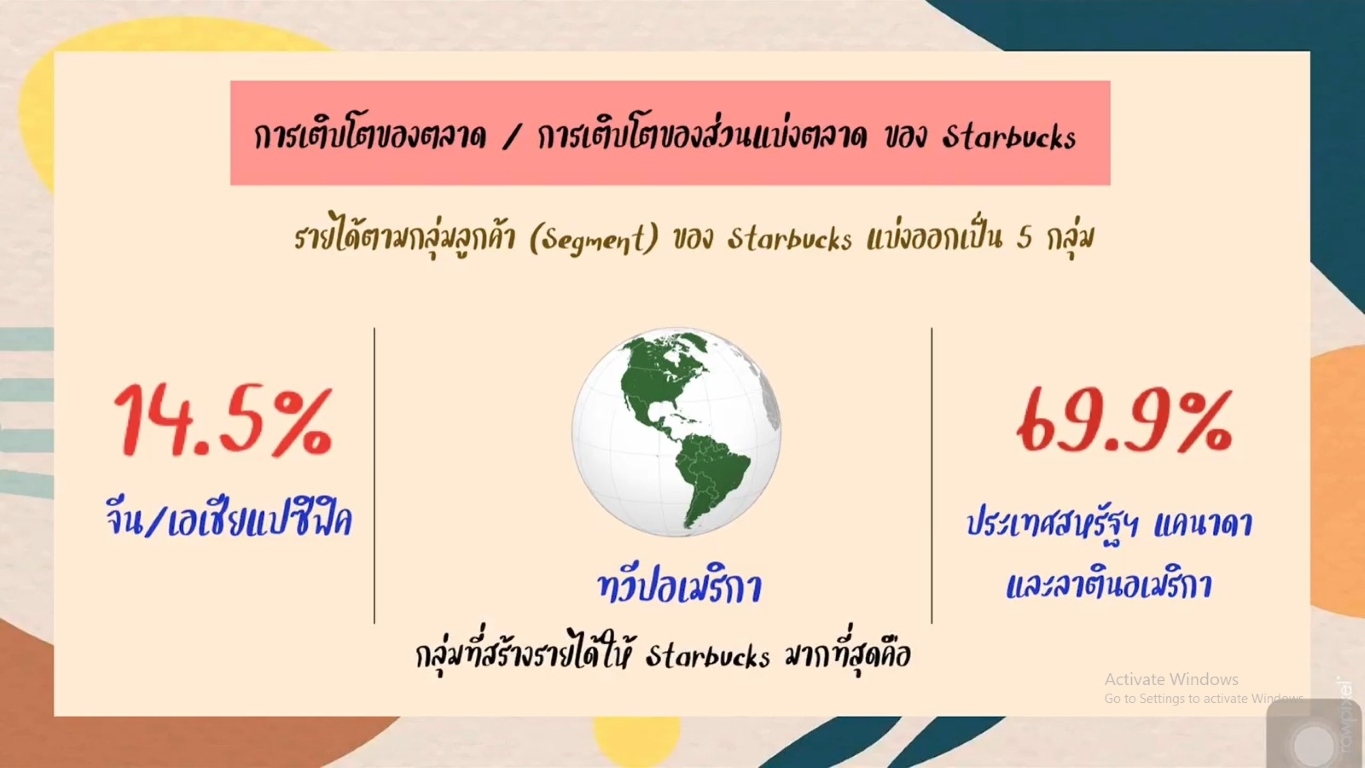 การเติบโตของตลาด / การเติบโตของส่วนแบ่งตลาด ของ Starbucks

รายได้ตามกลุ่มลูกค้า (Segment) ของ Starbucks แบ่งออกเป็น 5 กลุ่ม

14.5%

จีน/เอเชียแปซิฟิค

ทวีปอเมริกา

กลุ่มที่สร้างรายได้ให้ Starbucks มากที่สุดคือ

69.9%

ประเทศสหรัฐฯ แคนาดา และลาตินอเมริกา

Activate Windows
Go to Settings to activate Windows.

rawpixel